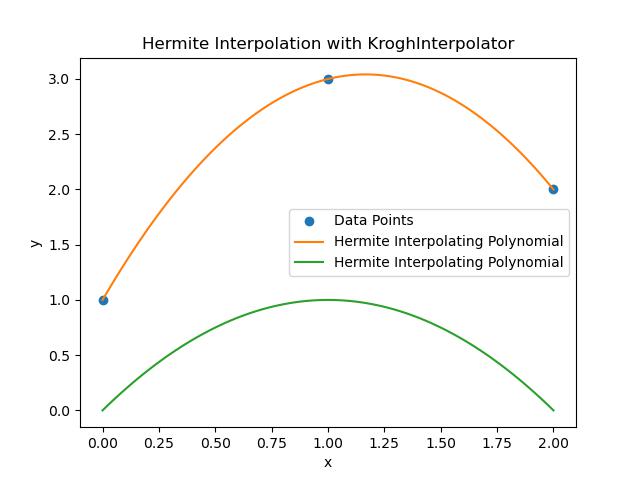 Hermite Interpolation with KroghInterpolator

3.0
2.5
2.0
1.5
1.0
0.5
0.0

y

Data Points
Hermite Interpolating Polynomial
Hermite Interpolating Polynomial

0.00 0.25 0.50 0.75 1.00 1.25 1.50 1.75 2.00

x